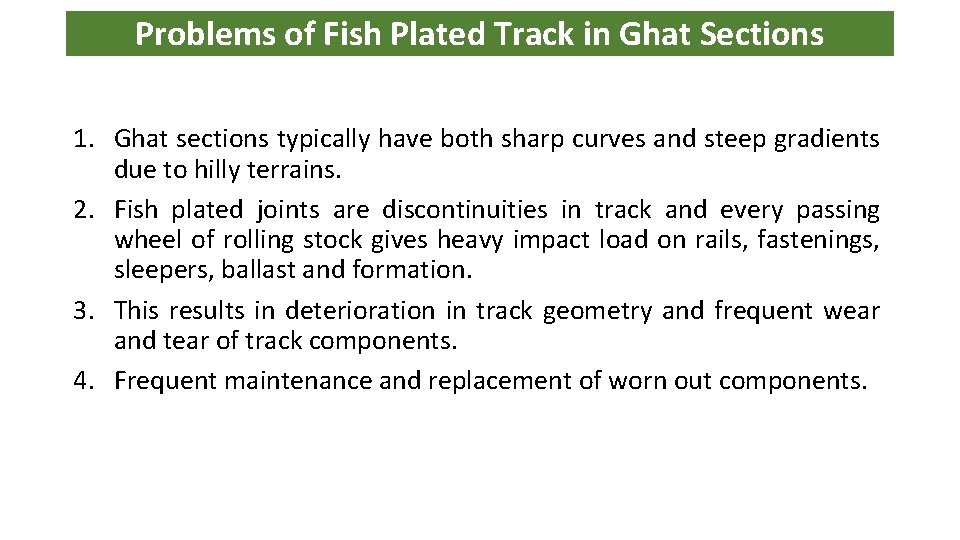 Problems of Fish Plated Track in Ghat Sections

1. Ghat sections typically have both sharp curves and steep gradients due to hilly terrains.
2. Fish plated joints are discontinuities in track and every passing wheel of rolling stock gives heavy impact load on rails, fastenings, sleepers, ballast and formation.
3. This results in deterioration in track geometry and frequent wear and tear of track components.
4. Frequent maintenance and replacement of worn out components.